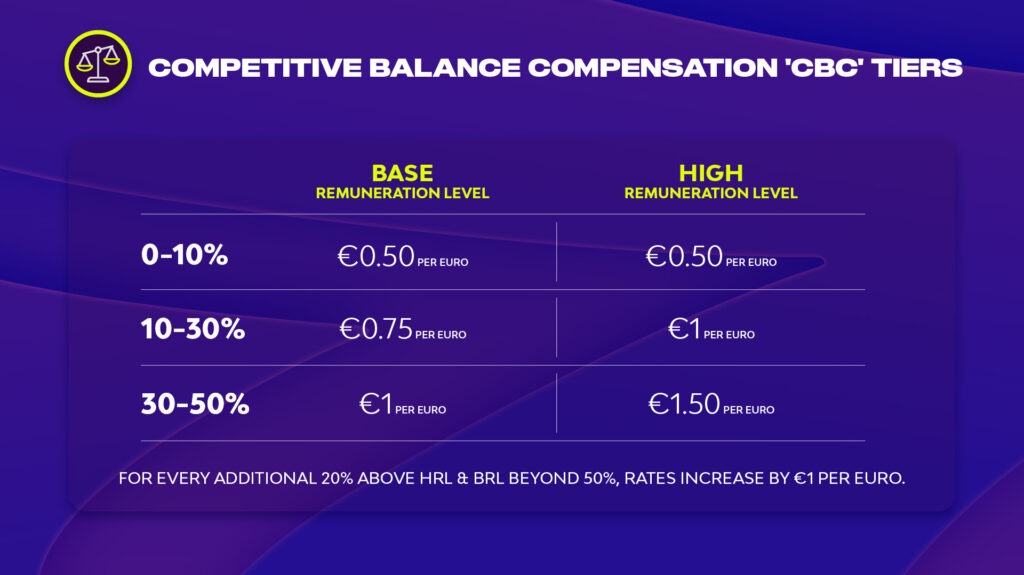 COMPETITIVE BALANCE COMPENSATION 'CBC' TIERS

| | BASE REMUNERATION LEVEL | HIGH REMUNERATION LEVEL |
|---|---|---|
| 0-10% | €0.50 PER EURO | €0.50 PER EURO |
| 10-30% | €0.75 PER EURO | €1 PER EURO |
| 30-50% | €1 PER EURO | €1.50 PER EURO |

FOR EVERY ADDITIONAL 20% ABOVE HRL & BRL BEYOND 50%, RATES INCREASE BY €1 PER EURO.